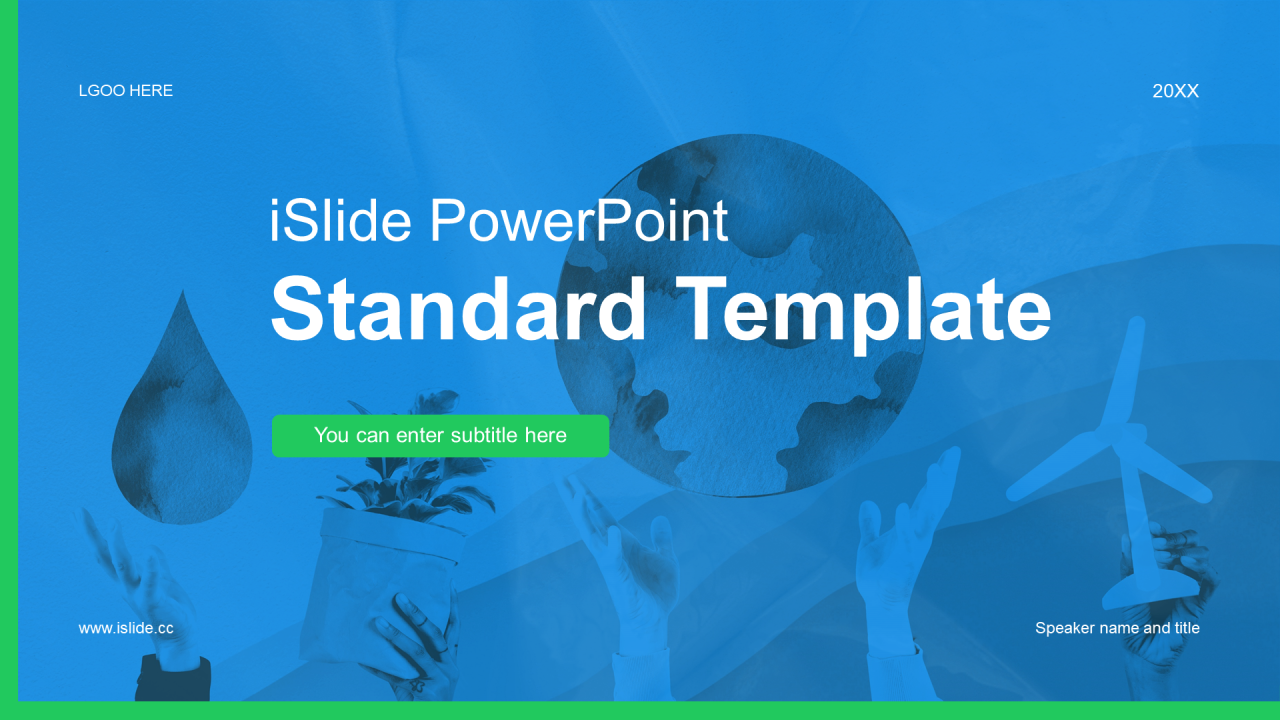 LGOO HERE

20XX

iSlide PowerPoint

Standard Template

You can enter subtitle here

www.islide.cc

Speaker name and title